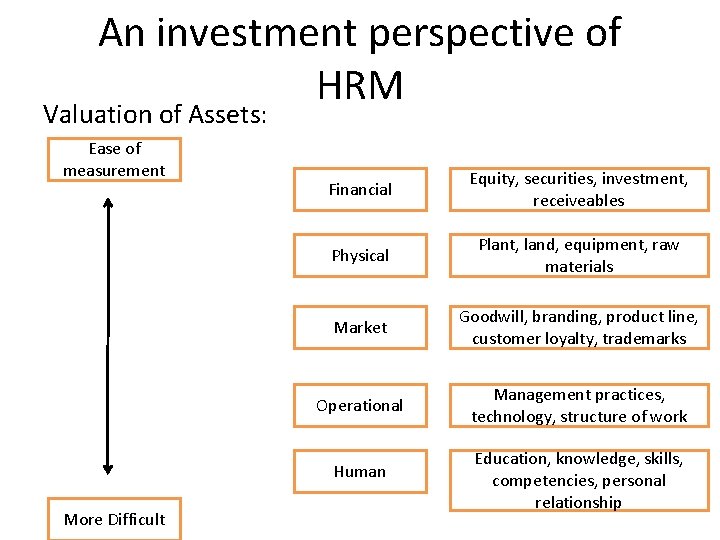 An investment perspective of HRM

Valuation of Assets:

Ease of measurement

More Difficult

Financial

Equity, securities, investment, receiveables

Physical

Plant, land, equipment, raw materials

Market

Goodwill, branding, product line, customer loyalty, trademarks

Operational

Management practices, technology, structure of work

Human

Education, knowledge, skills, competencies, personal relationship